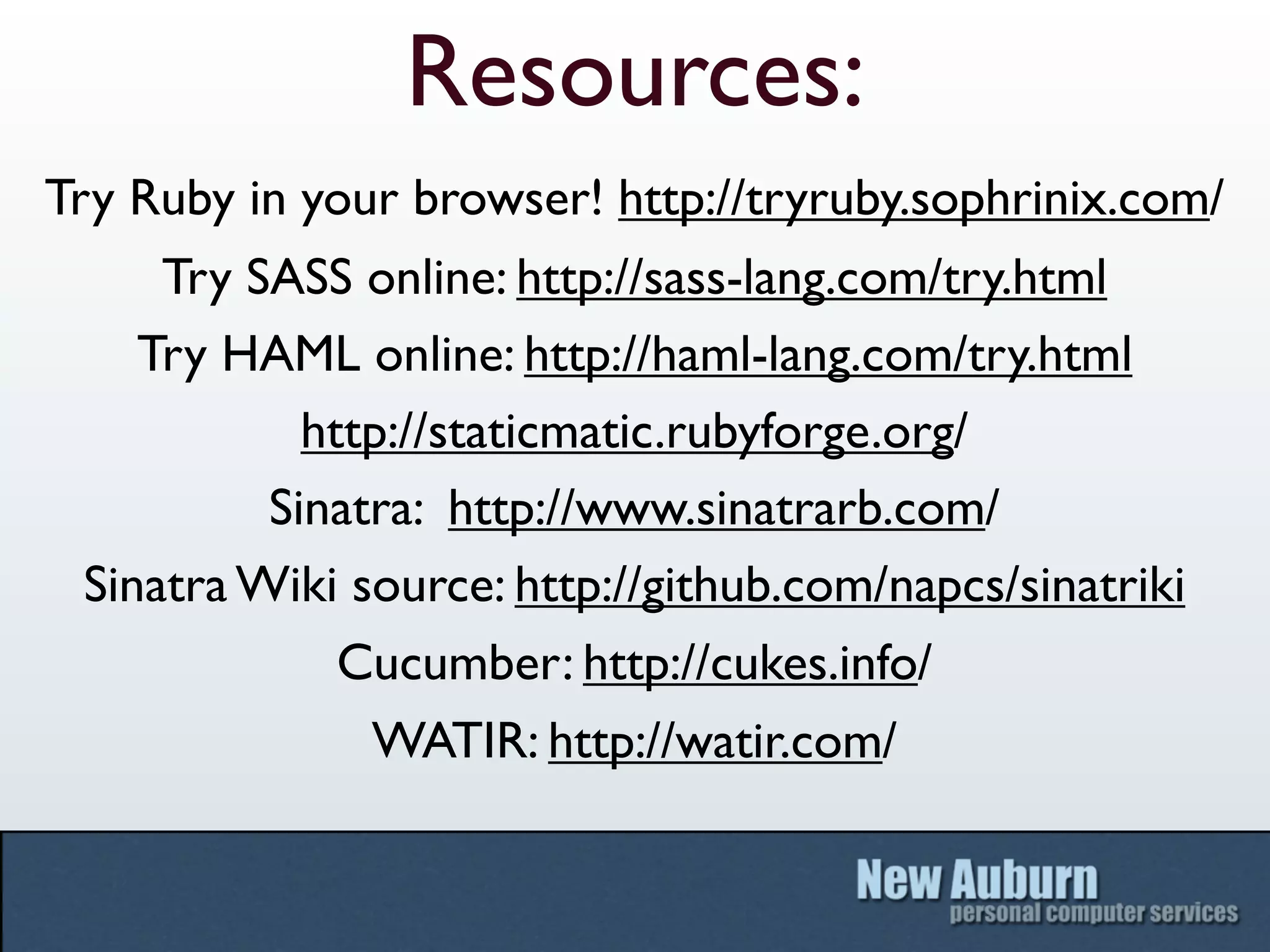 Resources:

Try Ruby in your browser! http://tryruby.sophrinix.com/

Try SASS online: http://sass-lang.com/try.html

Try HAML online: http://haml-lang.com/try.html

http://staticmatic.rubyforge.org/

Sinatra: http://www.sinatrarb.com/

Sinatra Wiki source: http://github.com/napcs/sinatriki

Cucumber: http://cukes.info/

WATIR: http://watir.com/

New Auburn
personal computer services